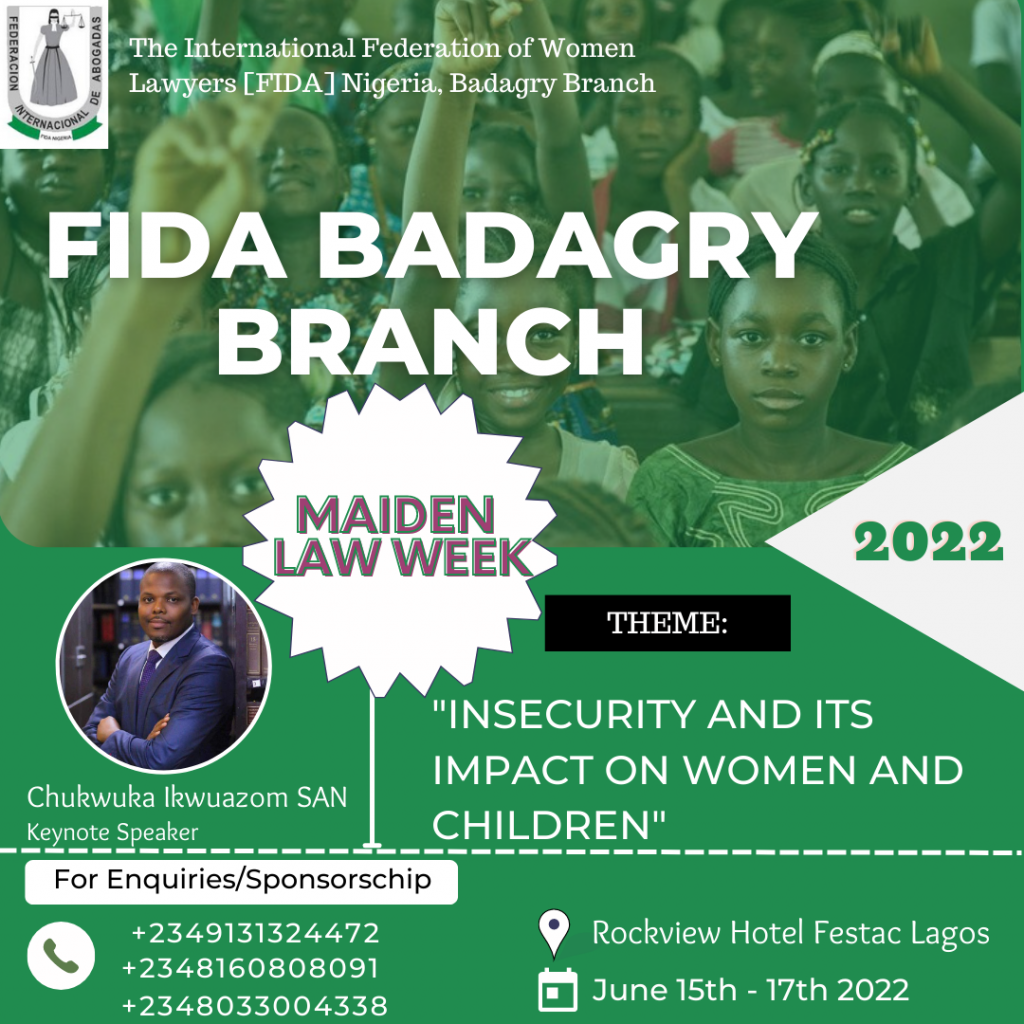 FEDERACION INTERNACIONAL DE ABOGADAS
FIDA NIGERIA

The International Federation of Women Lawyers [FIDA] Nigeria, Badagry Branch

FIDA BADAGRY BRANCH

MAIDEN LAW WEEK

2022

THEME:

"INSECURITY AND ITS IMPACT ON WOMEN AND CHILDREN"

Chukwuka Ikwuazom SAN
Keynote Speaker

For Enquiries/Sponsorschip

+2349131324472
+2348160808091
+2348033004338

Rockview Hotel Festac Lagos

June 15th - 17th 2022